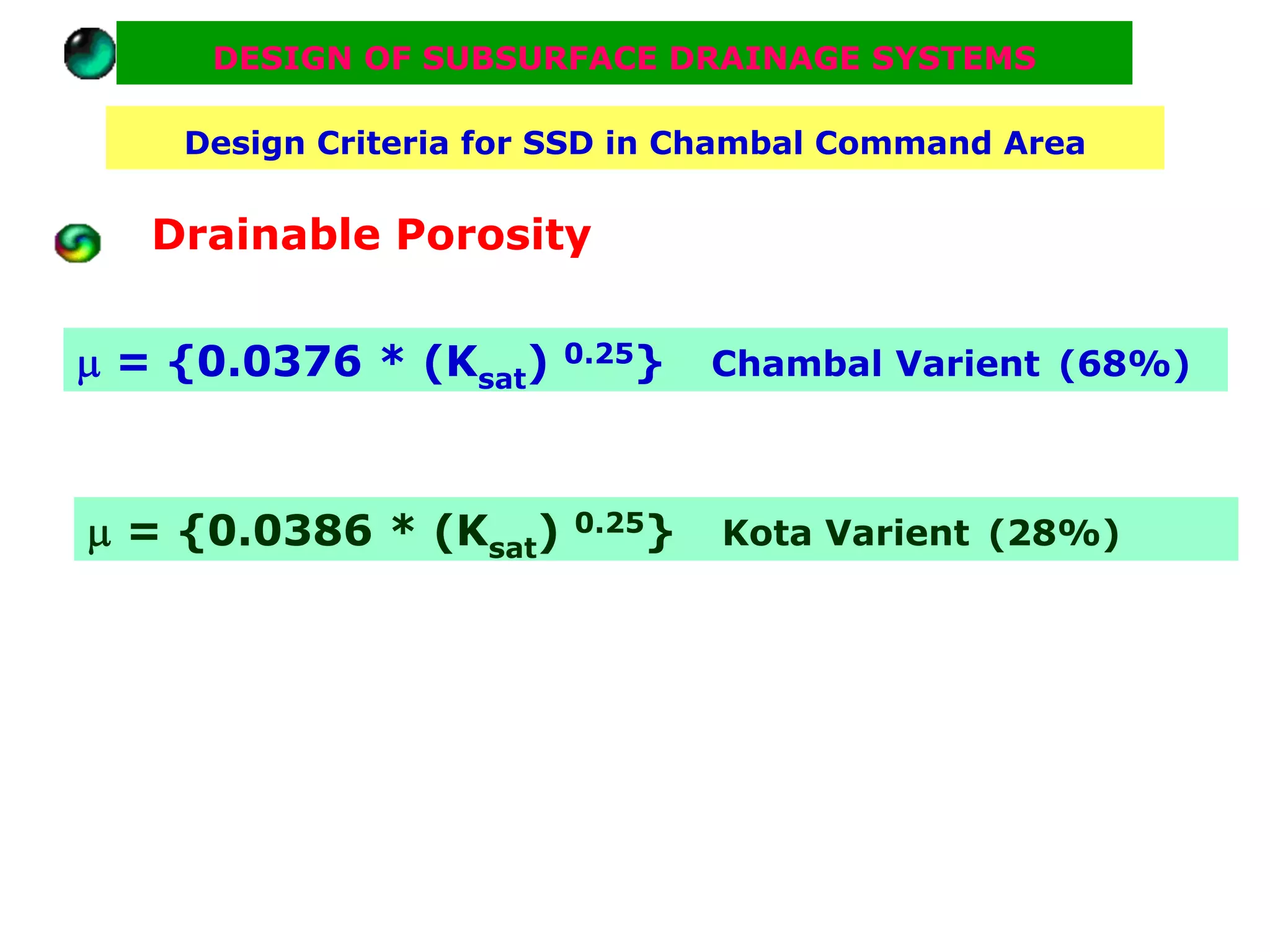 DESIGN OF SUBSURFACE DRAINAGE SYSTEMS

Design Criteria for SSD in Chambal Command Area

Drainable Porosity

$\mu = \{0.0376 * (K_{sat})^{0.25}\}$ Chambal Varient (68%)

$\mu = \{0.0386 * (K_{sat})^{0.25}\}$ Kota Varient (28%)